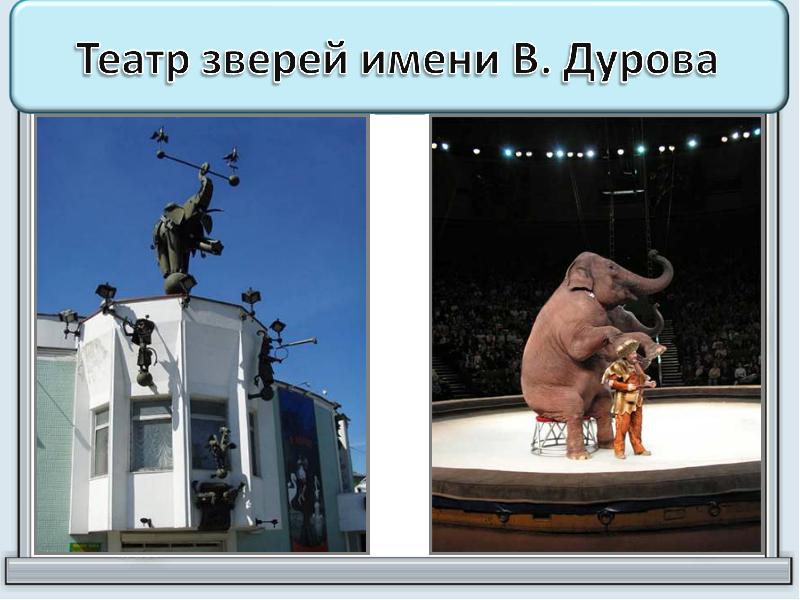 Театр зверей имени В. Дурова